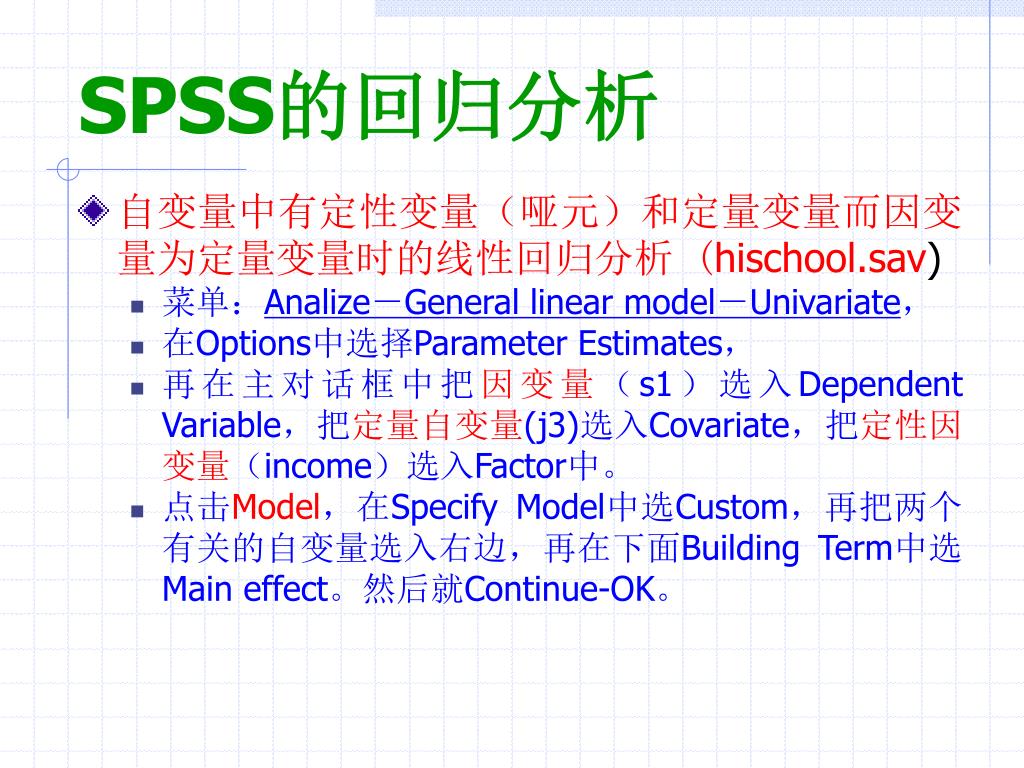 SPSS的回归分析

自变量中有定性变量（哑元）和定量变量而因变量为定量变量时的线性回归分析（hischool.sav）

- 菜单：Analize－General linear model－Univariate，
- 在Options中选择Parameter Estimates，
- 再在主对话框中把因变量（s1）选入Dependent Variable，把定量自变量(j3)选入Covariate，把定性因变量（income）选入Factor中。
- 点击Model，在Specify Model中选Custom，再把两个有关的自变量选入右边，再在下面Building Term中选Main effect。然后就Continue-OK。